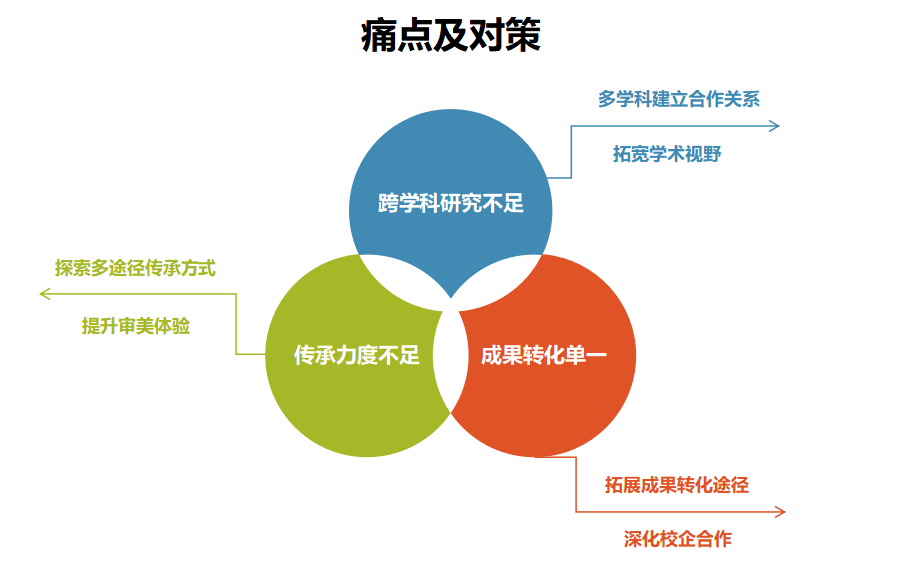 痛点及对策

多学科建立合作关系

拓宽学术视野

跨学科研究不足

探索多途径传承方式

提升审美体验

传承力度不足

成果转化单一

拓展成果转化途径

深化校企合作